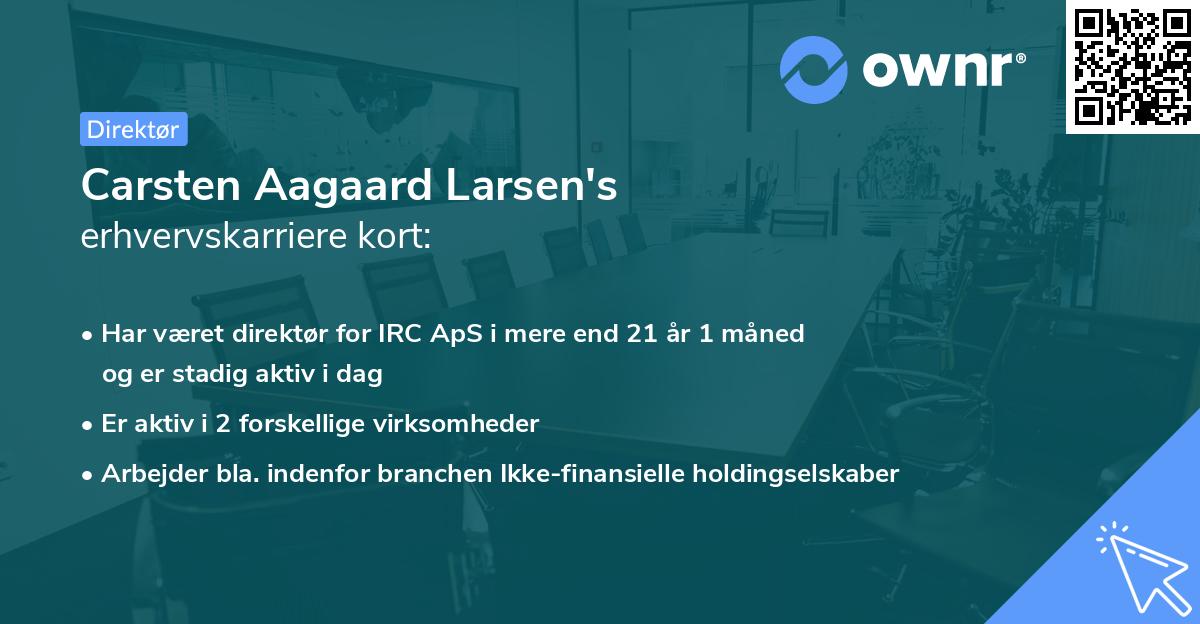 ownr®

Direktør

Carsten Aagaard Larsen's
erhvervskarriere kort:

• Har været direktør for IRC ApS i mere end 21 år 1 måned og er stadig aktiv i dag
• Er aktiv i 2 forskellige virksomheder
• Arbejder bla. indenfor branchen Ikke-finansielle holdingselskaber